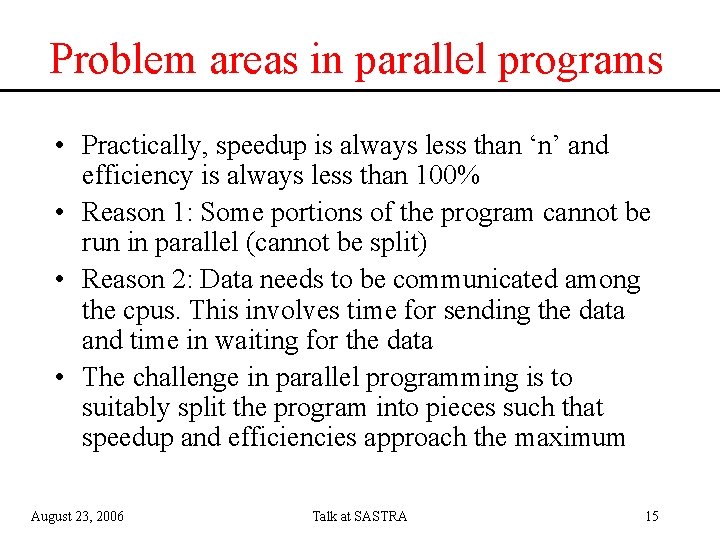 Problem areas in parallel programs

• Practically, speedup is always less than ‘n’ and efficiency is always less than 100%
• Reason 1: Some portions of the program cannot be run in parallel (cannot be split)
• Reason 2: Data needs to be communicated among the cpus. This involves time for sending the data and time in waiting for the data
• The challenge in parallel programming is to suitably split the program into pieces such that speedup and efficiencies approach the maximum

August 23, 2006 Talk at SASTRA 15